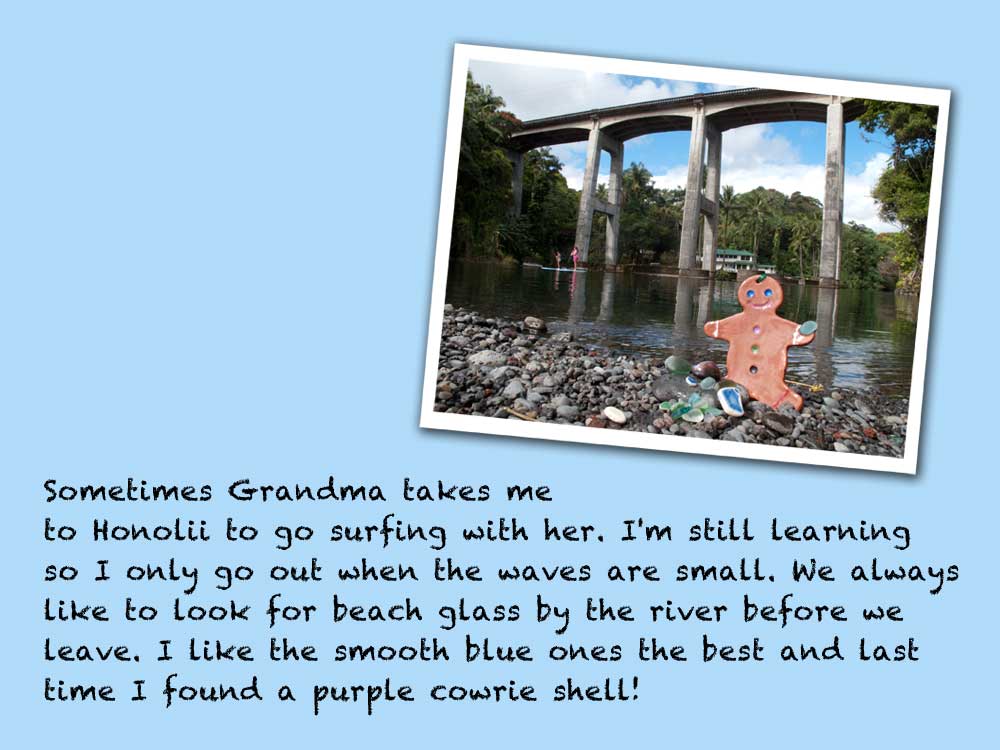 Sometimes Grandma takes me to Honolii to go surfing with her. I'm still learning so I only go out when the waves are small. We always like to look for beach glass by the river before we leave. I like the smooth blue ones the best and last time I found a purple cowrie shell!